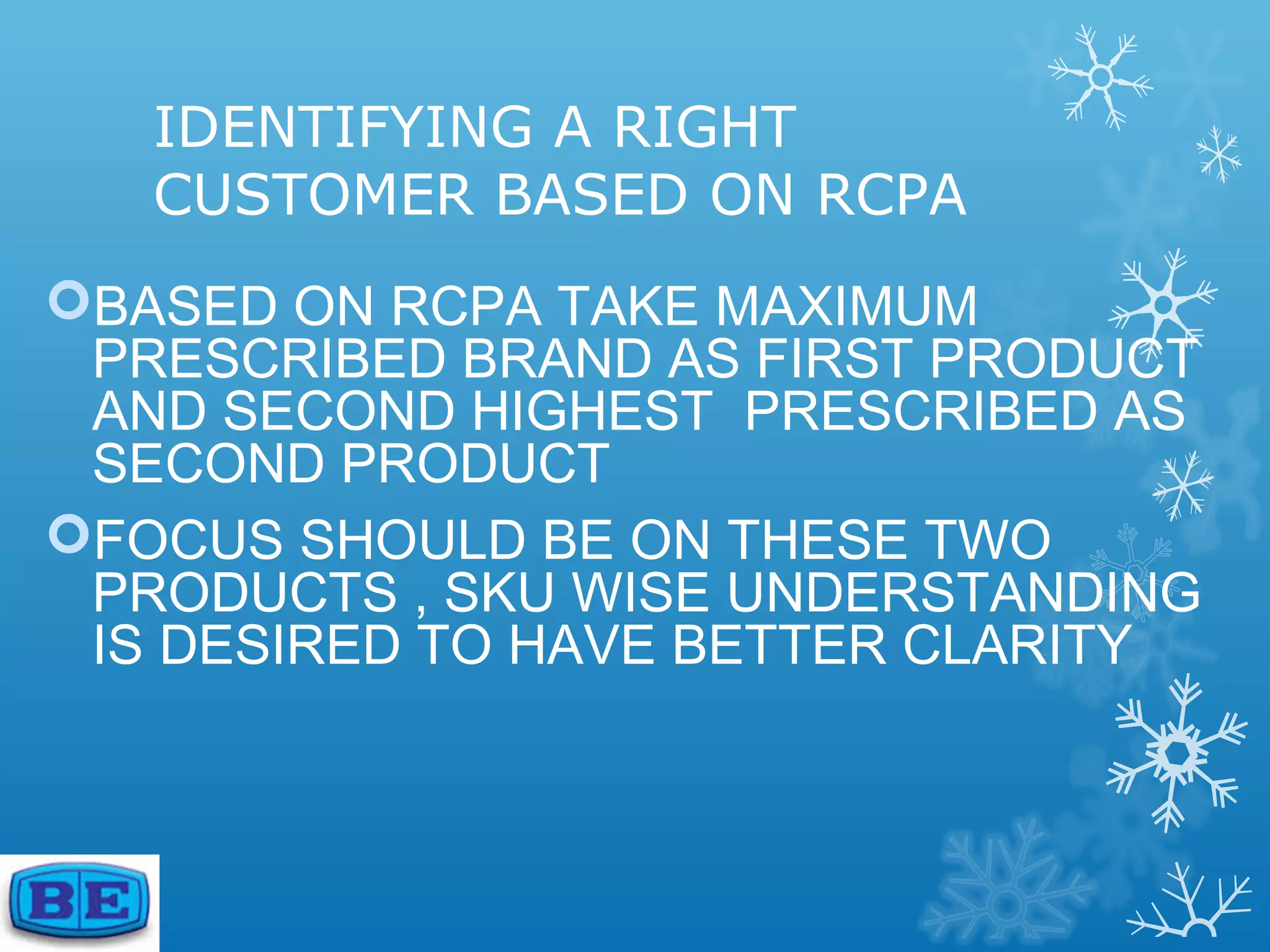 IDENTIFYING A RIGHT CUSTOMER BASED ON RCPA

BASED ON RCPA TAKE MAXIMUM PRESCRIBED BRAND AS FIRST PRODUCT AND SECOND HIGHEST PRESCRIBED AS SECOND PRODUCT

FOCUS SHOULD BE ON THESE TWO PRODUCTS , SKU WISE UNDERSTANDING IS DESIRED TO HAVE BETTER CLARITY

BE